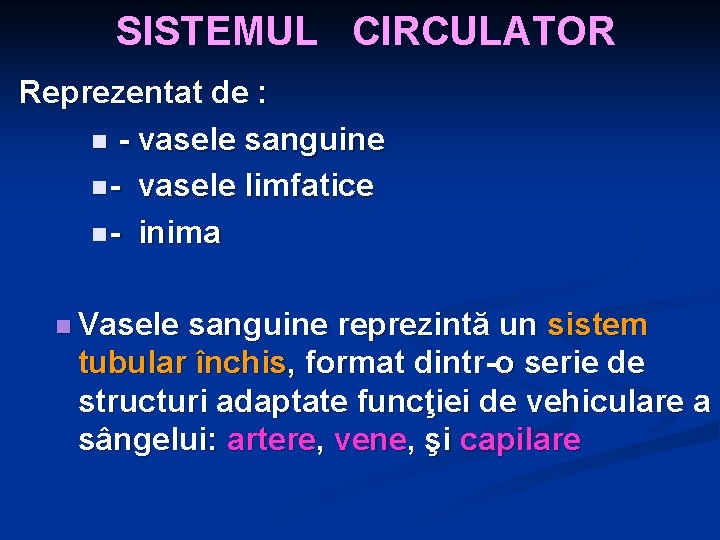 SISTEMUL CIRCULATOR

Reprezentat de :

- - vasele sanguine
- - vasele limfatice
- - inima

- Vasele sanguine reprezintă un sistem tubular închis, format dintr-o serie de structuri adaptate funcţiei de vehiculare a sângelui: artere, vene, şi capilare